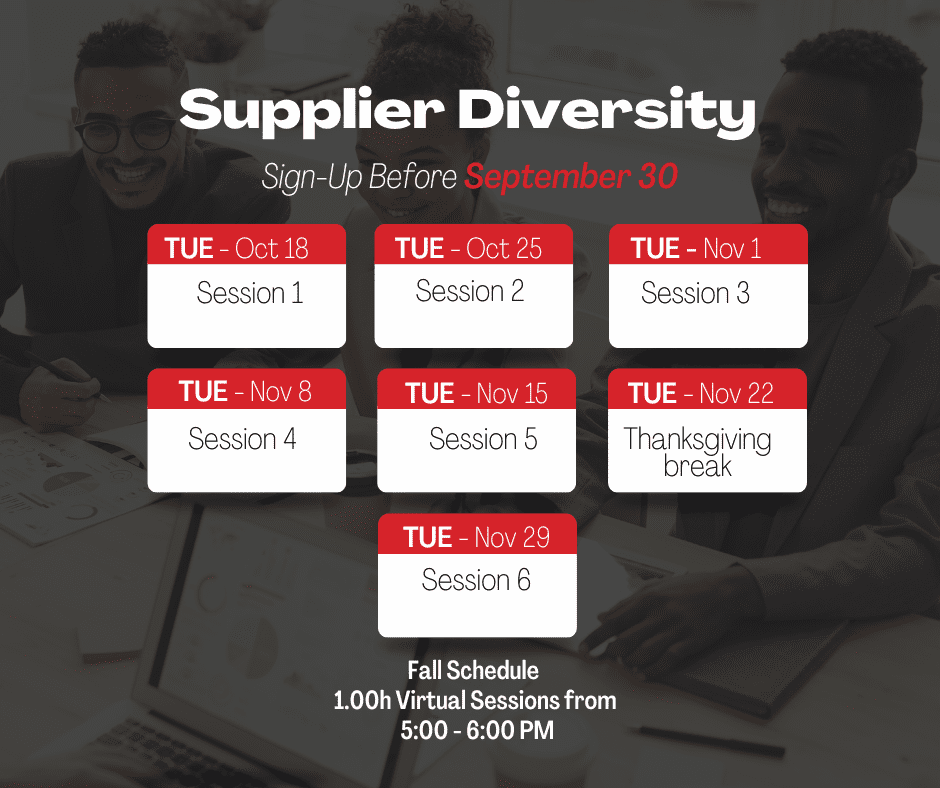 Supplier Diversity

Sign-Up Before September 30

TUE - Oct 18
Session 1

TUE - Oct 25
Session 2

TUE - Nov 1
Session 3

TUE - Nov 8
Session 4

TUE - Nov 15
Session 5

TUE - Nov 22
Thanksgiving break

TUE - Nov 29
Session 6

Fall Schedule
1.00h Virtual Sessions from
5:00 - 6:00 PM